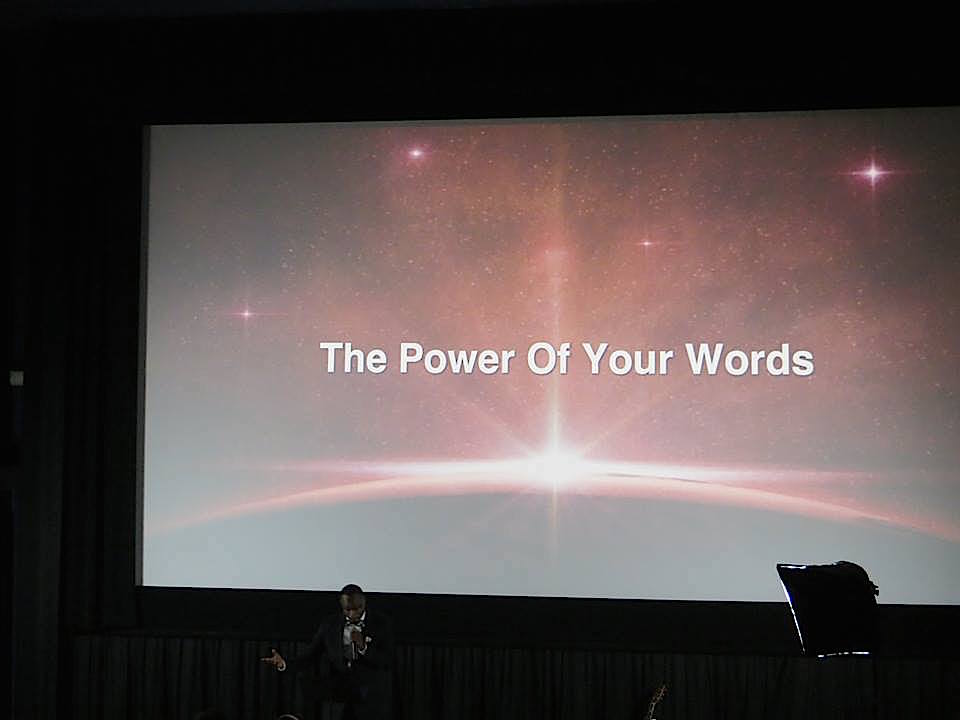 The Power Of Your Words